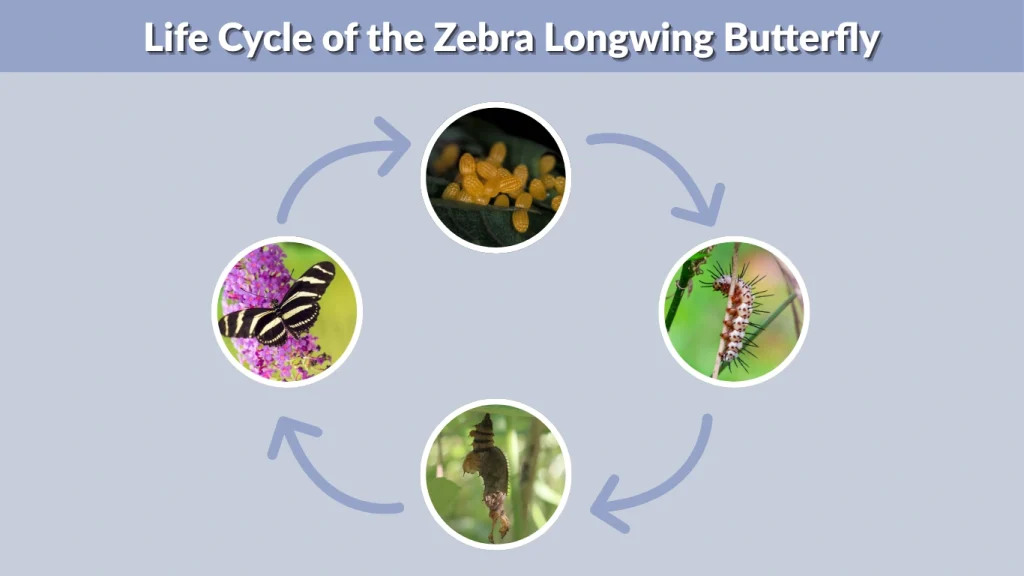 Life Cycle of the Zebra Longwing Butterfly